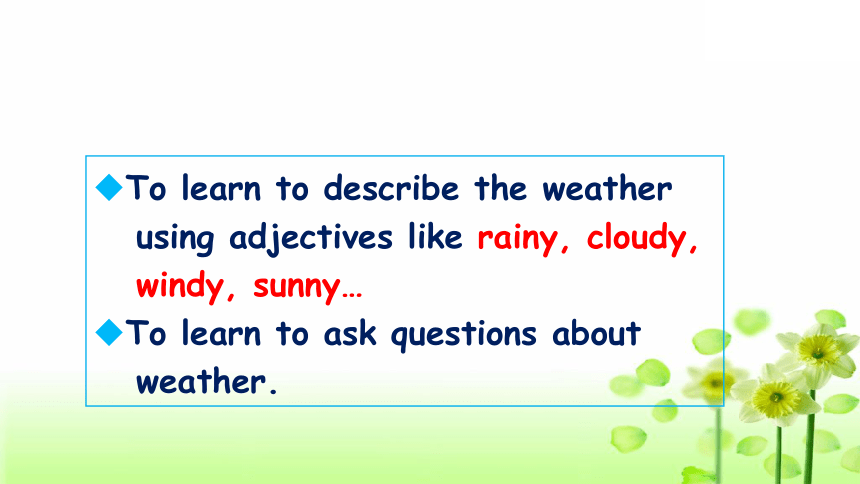 ◆To learn to describe the weather using adjectives like rainy, cloudy, windy, sunny…

◆To learn to ask questions about weather.